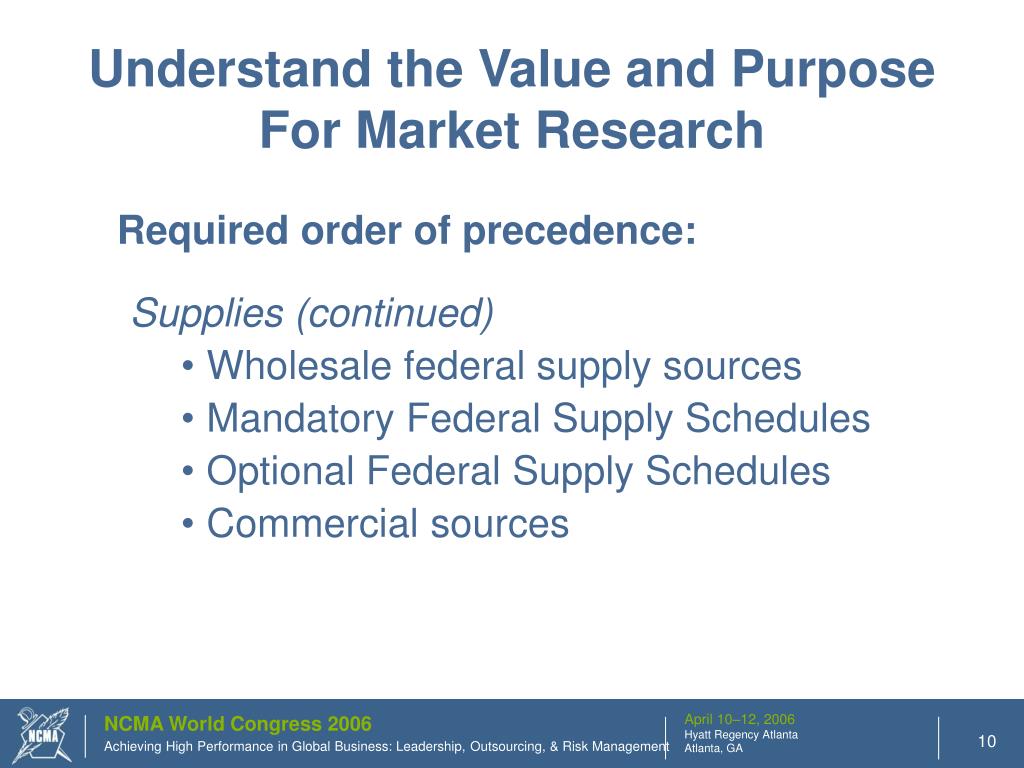 Understand the Value and Purpose For Market Research

Required order of precedence:

Supplies (continued)
• Wholesale federal supply sources
• Mandatory Federal Supply Schedules
• Optional Federal Supply Schedules
• Commercial sources

NCMA

NCMA World Congress 2006
Achieving High Performance in Global Business: Leadership, Outsourcing, & Risk Management

April 10–12, 2006
Hyatt Regency Atlanta
Atlanta, GA

10